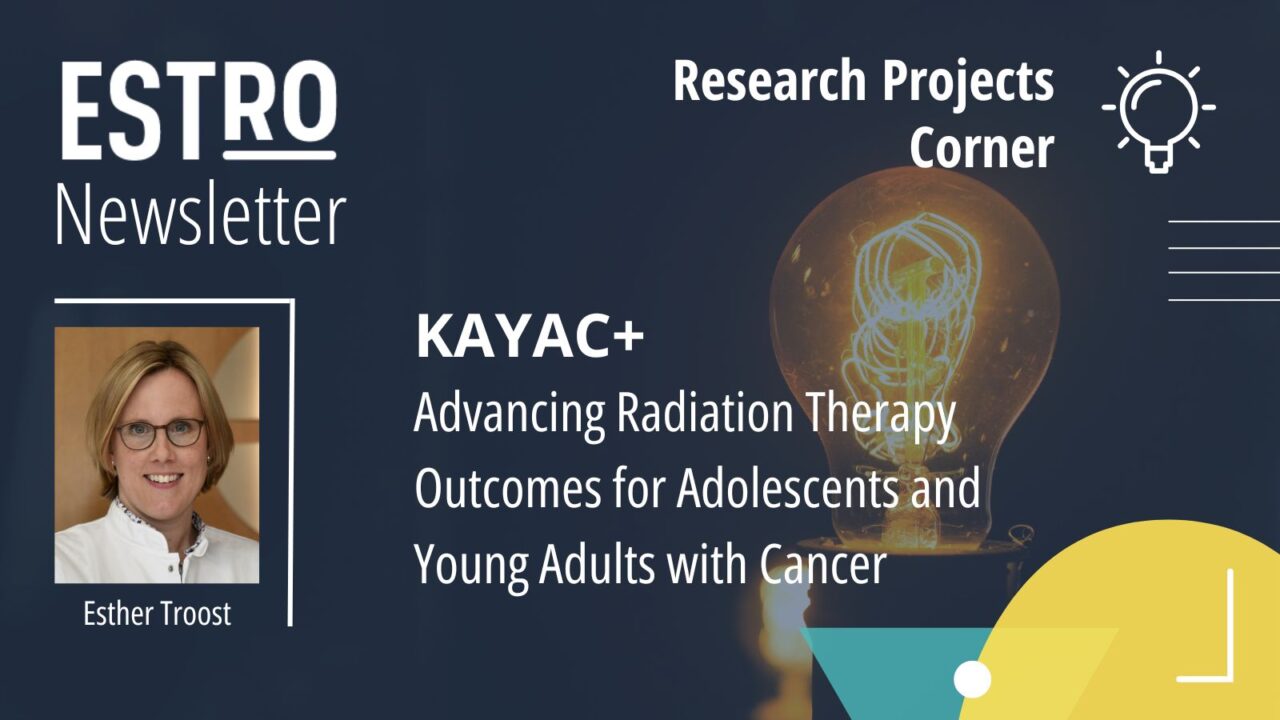 ESTRO
Newsletter

Research Projects Corner

KAYAC+
Advancing Radiation Therapy Outcomes for Adolescents and Young Adults with Cancer

Esther Troost